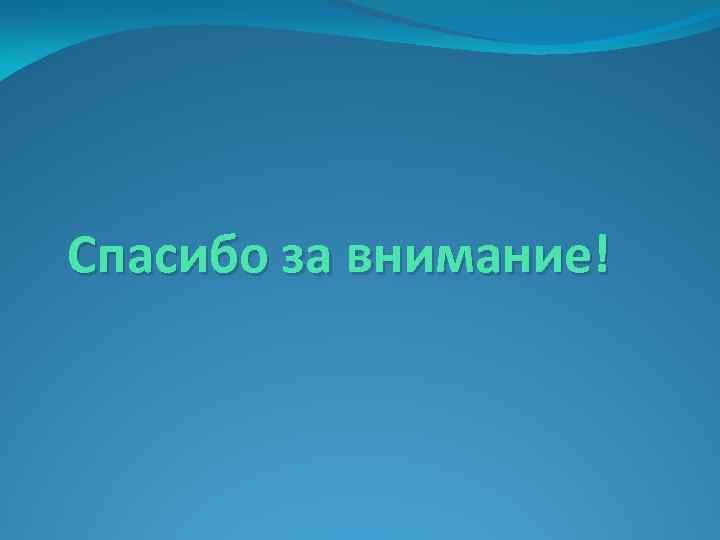 Спасибо за внимание!